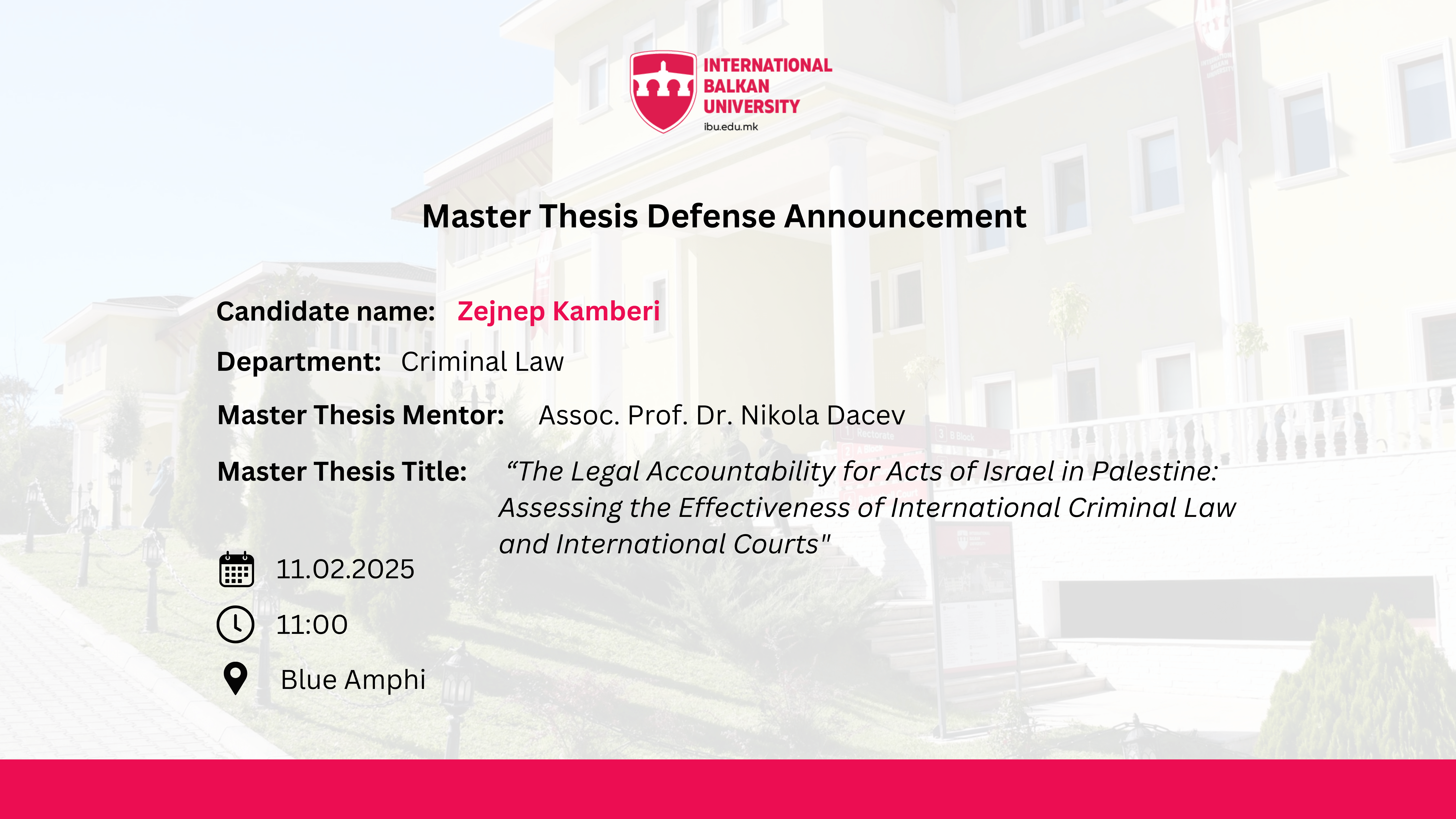 INTERNATIONAL BALKAN UNIVERSITY
ibu.edu.mk

Master Thesis Defense Announcement

Candidate name: Zejnep Kamberi

Department: Criminal Law

Master Thesis Mentor: Assoc. Prof. Dr. Nikola Dacev

Master Thesis Title: “The Legal Accountability for Acts of Israel in Palestine: Assessing the Effectiveness of International Criminal Law and International Courts"

11.02.2025

11:00

Blue Amphi